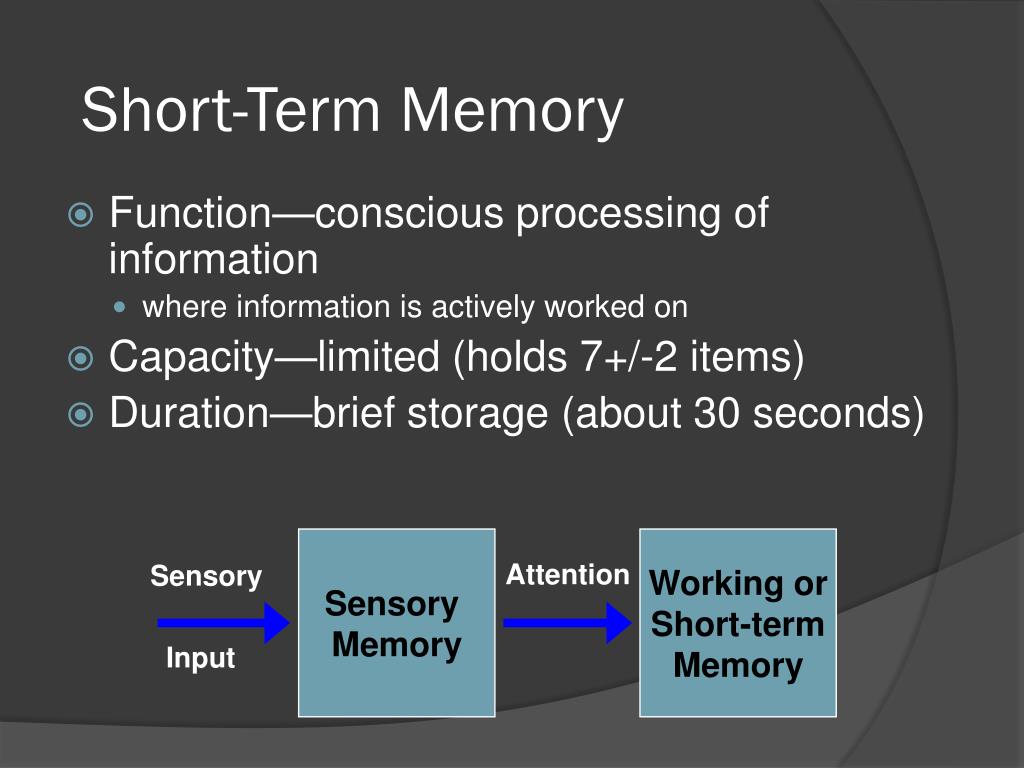 Short-Term Memory

Function—conscious processing of information

where information is actively worked on

Capacity—limited (holds 7+/-2 items)

Duration—brief storage (about 30 seconds)

Sensory

Input

Sensory Memory

Attention

Working or Short-term Memory